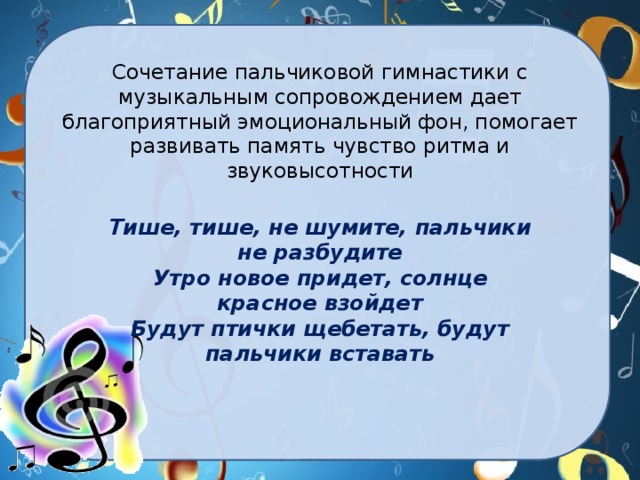 Сочетание пальчиковой гимнастики с музыкальным сопровождением дает благоприятный эмоциональный фон, помогает развивать память чувство ритма и звуковысотности

Тише, тише, не шумите, пальчики не разбудите
Утро новое придет, солнце красное взойдет
Будут птички щебетать, будут пальчики вставать